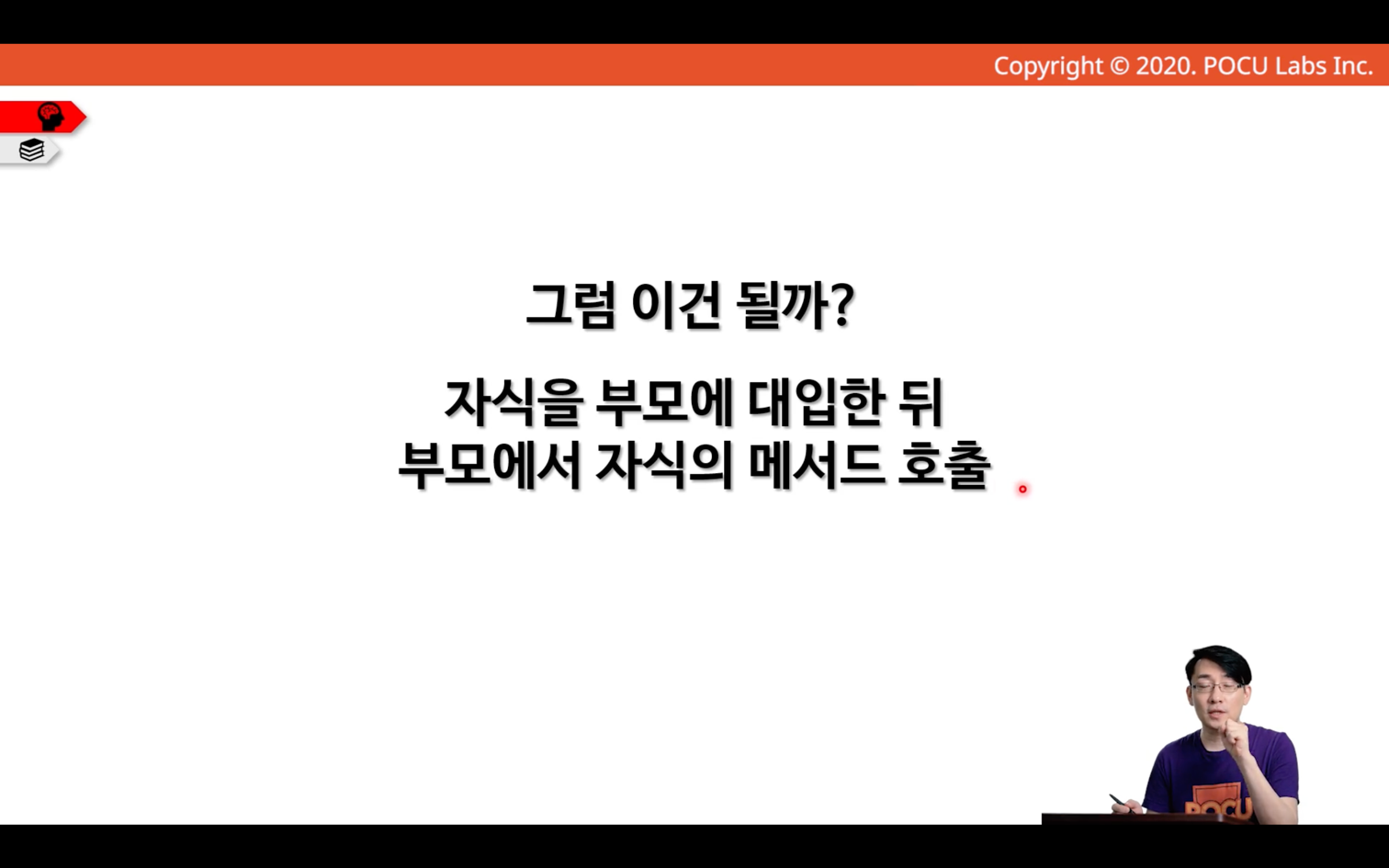 Copyright © 2020. POCU Labs Inc.

그럼 이건 될까?

자식을 부모에 대입한 뒤
부모에서 자식의 메서드 호출

POCU